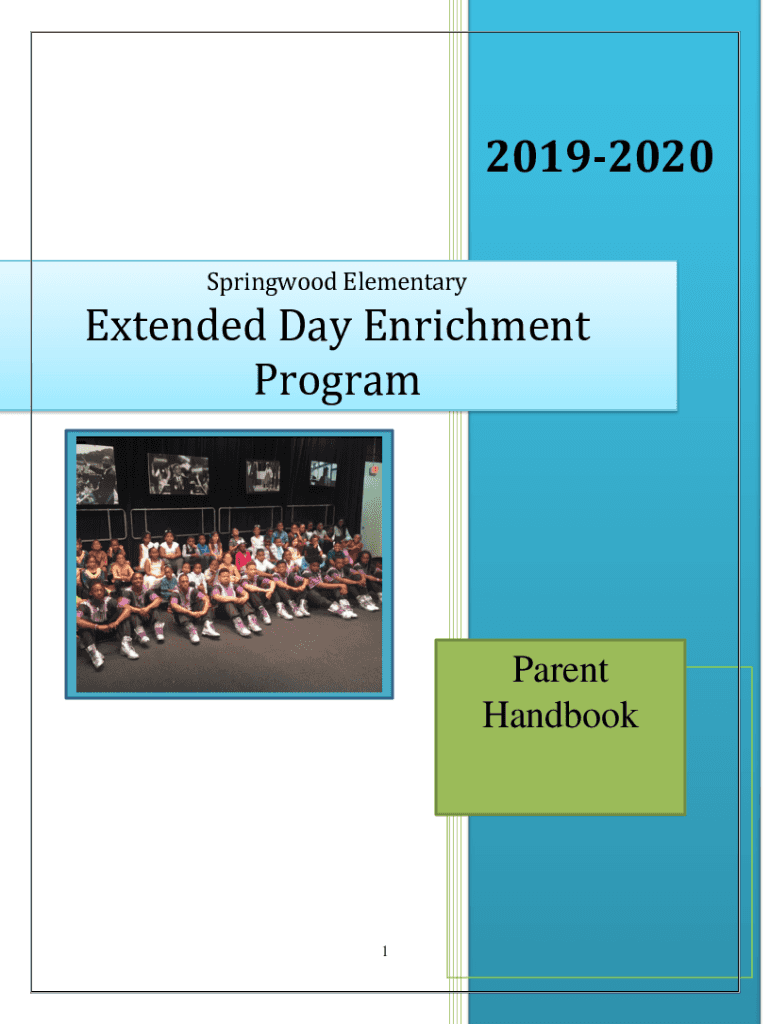 2019-2020

Springwood Elementary

Extended Day Enrichment Program

Parent Handbook

1